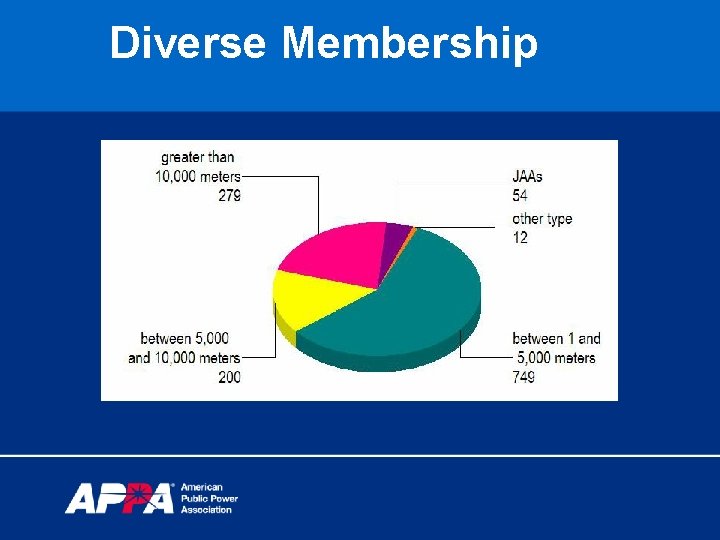 Diverse Membership

greater than 10,000 meters 279

JAAs 54

other type 12

between 5,000 and 10,000 meters 200

between 1 and 5,000 meters 749

APPA American Public Power Association